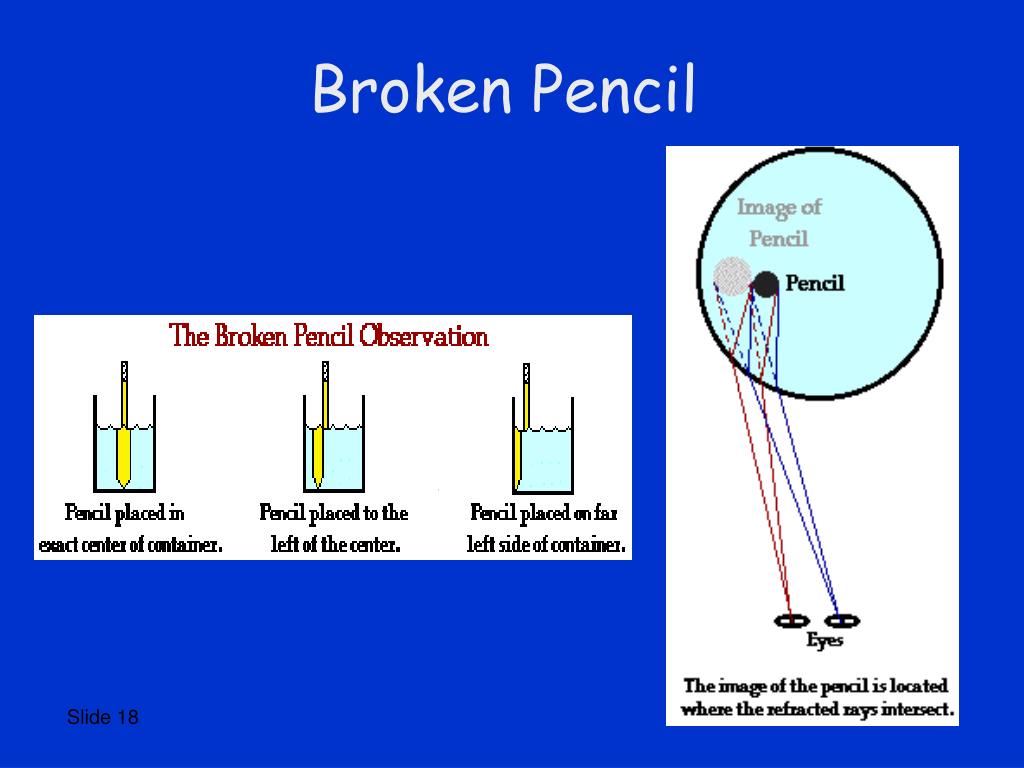 Broken Pencil

The Broken Pencil Observation

Pencil placed in exact center of container.

Pencil placed to the left of the center.

Pencil placed on far left side of container.

Image of Pencil

Pencil

Eyes

The image of the pencil is located where the refracted rays intersect.

Slide 18